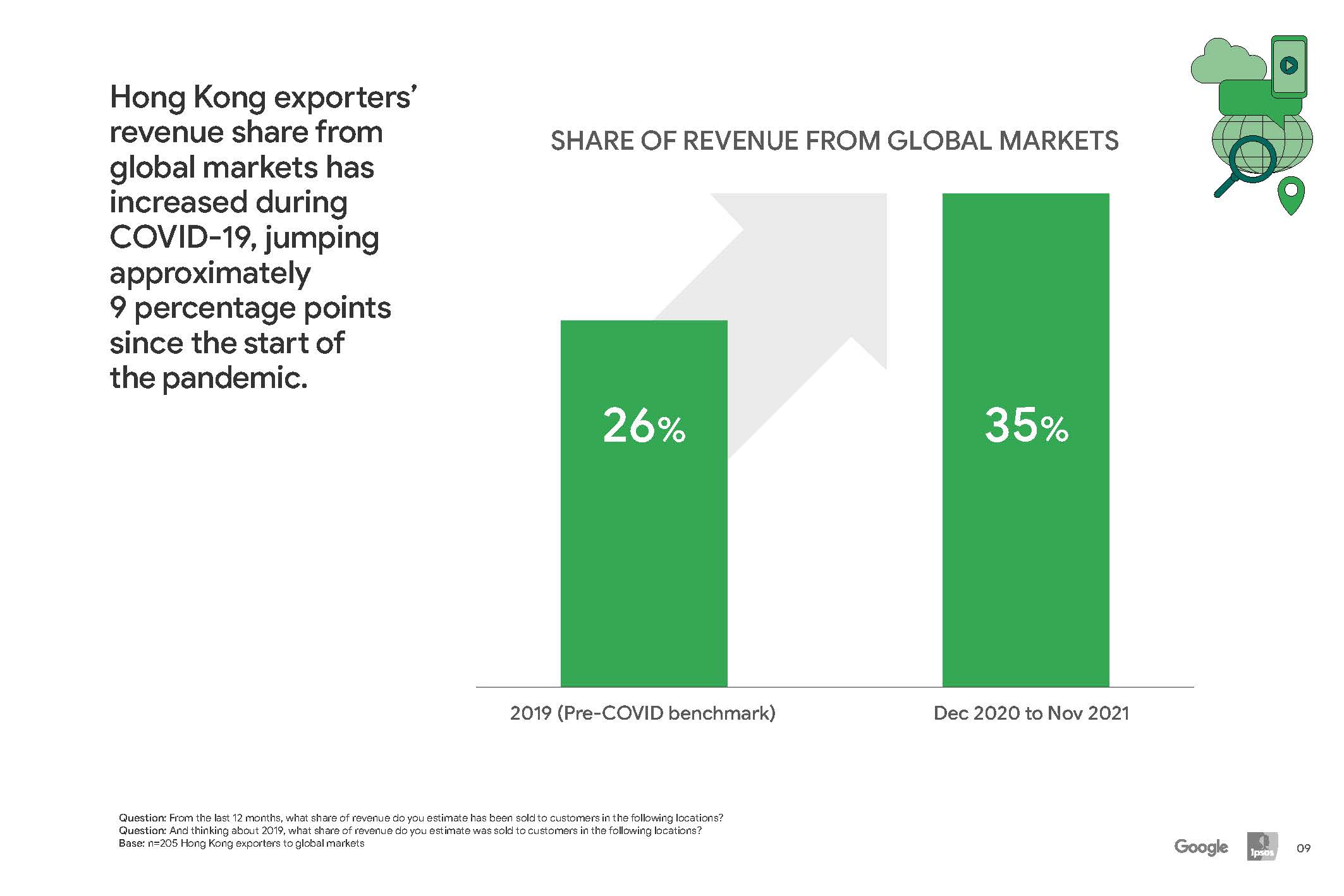 Hong Kong exporters' revenue share from global markets has increased during COVID-19, jumping approximately 9 percentage points since the start of the pandemic.

SHARE OF REVENUE FROM GLOBAL MARKETS

26%

35%

2019 (Pre-COVID benchmark)

Dec 2020 to Nov 2021

Question: From the last 12 months, what share of revenue do you estimate has been sold to customers in the following locations?
Question: And thinking about 2019, what share of revenue do you estimate was sold to customers in the following locations?
Base: n=205 Hong Kong exporters to global markets

Google

Ipsos

09